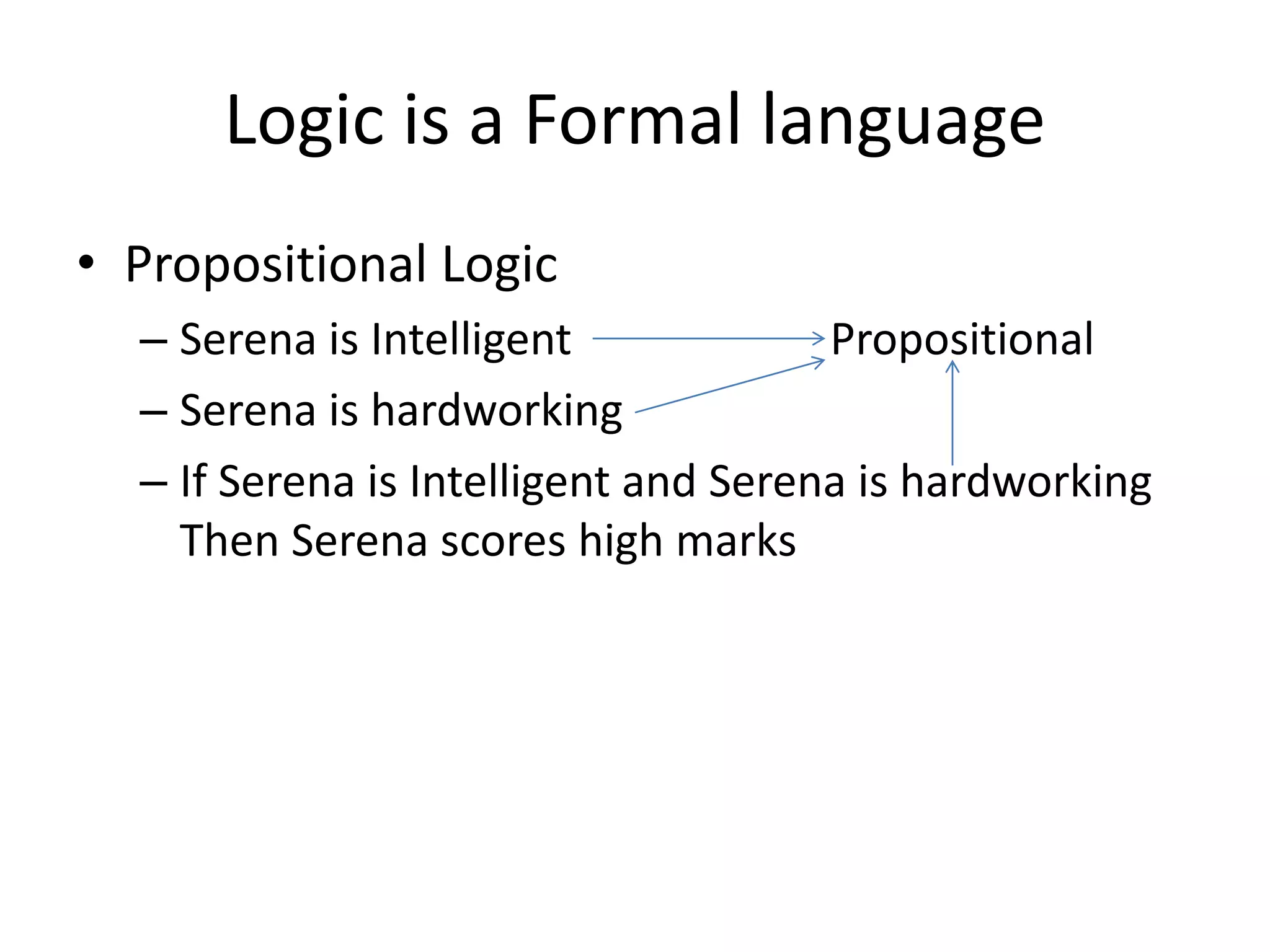 Logic is a Formal language

• Propositional Logic
– Serena is Intelligent
Propositional
– Serena is hardworking
– If Serena is Intelligent and Serena is hardworking Then Serena scores high marks